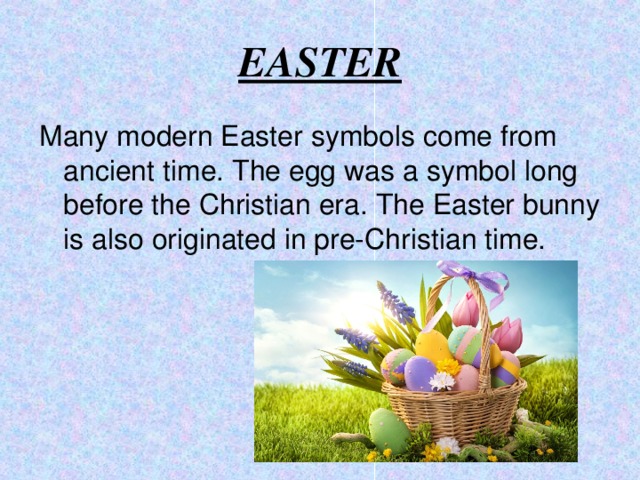 EASTER

Many modern Easter symbols come from ancient time. The egg was a symbol long before the Christian era. The Easter bunny is also originated in pre-Christian time.